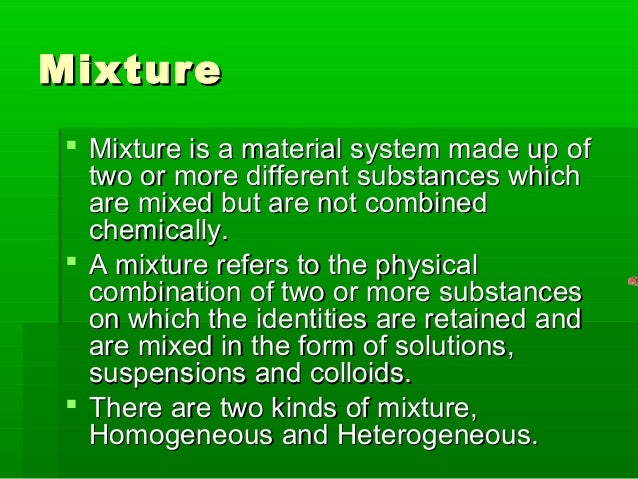 Mixture

- Mixture is a material system made up of two or more different substances which are mixed but are not combined chemically.
- A mixture refers to the physical combination of two or more substances on which the identities are retained and are mixed in the form of solutions, suspensions and colloids.
- There are two kinds of mixture, Homogeneous and Heterogeneous.